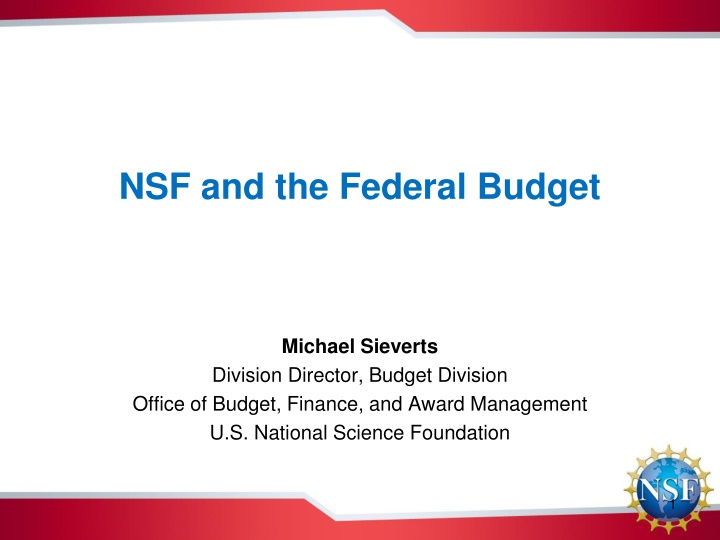 NSF and the Federal Budget

Michael Sieverts
Division Director, Budget Division
Office of Budget, Finance, and Award Management
U.S. National Science Foundation

NSF

1